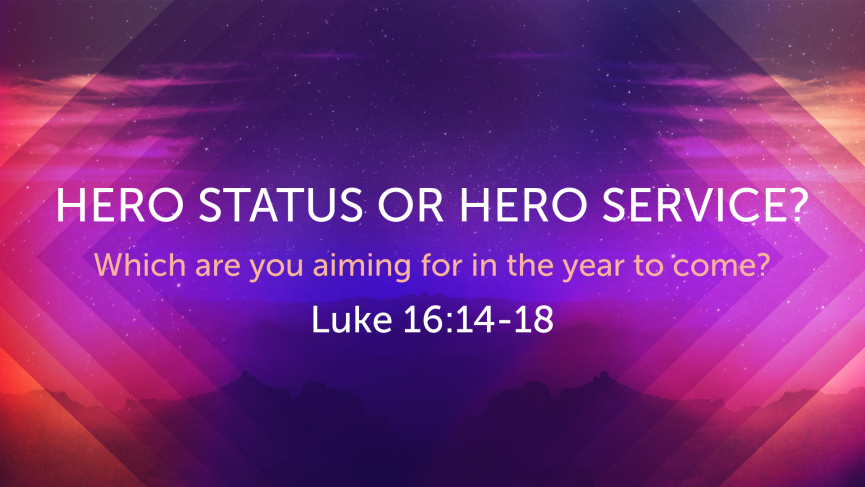 HERO STATUS OR HERO SERVICE?

Which are you aiming for in the year to come?

Luke 16:14-18